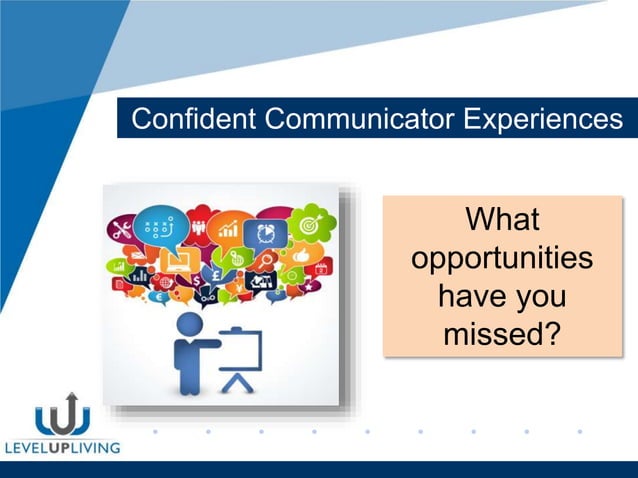 Confident Communicator Experiences

What opportunities have you missed?

LEVELUPLIVING